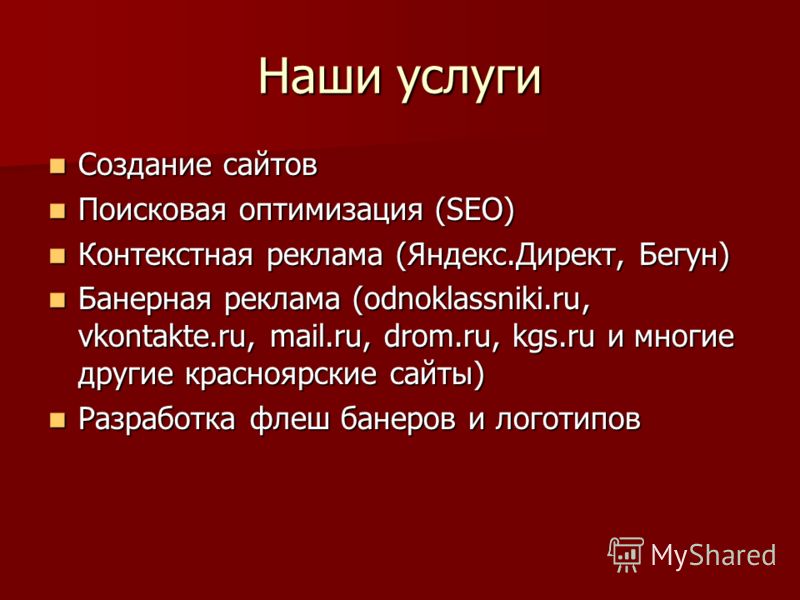 Наши услуги

- Создание сайтов
- Поисковая оптимизация (SEO)
- Контекстная реклама (Яндекс.Директ, Бегун)
- Банерная реклама (odnoklassniki.ru, vkontakte.ru, mail.ru, drom.ru, kgs.ru и многие другие красноярские сайты)
- Разработка флеш банеров и логотипов

MyShared